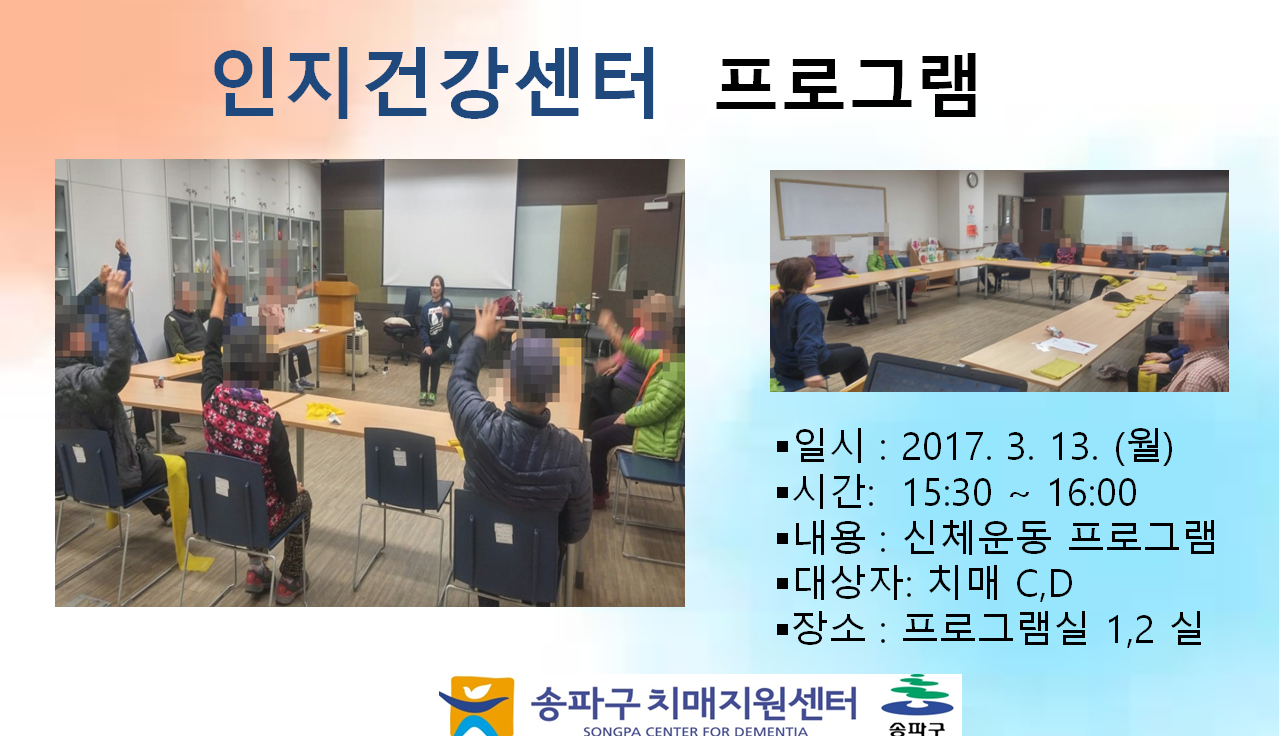 인지건강센터 프로그램

▪일시 : 2017. 3. 13. (월)
▪시간: 15:30 ~ 16:00
▪내용 : 신체운동 프로그램
▪대상자: 치매 C,D
▪장소 : 프로그램실 1,2 실

송파구 치매지원센터
SONGPA CENTER FOR DEMENTIA
송파구